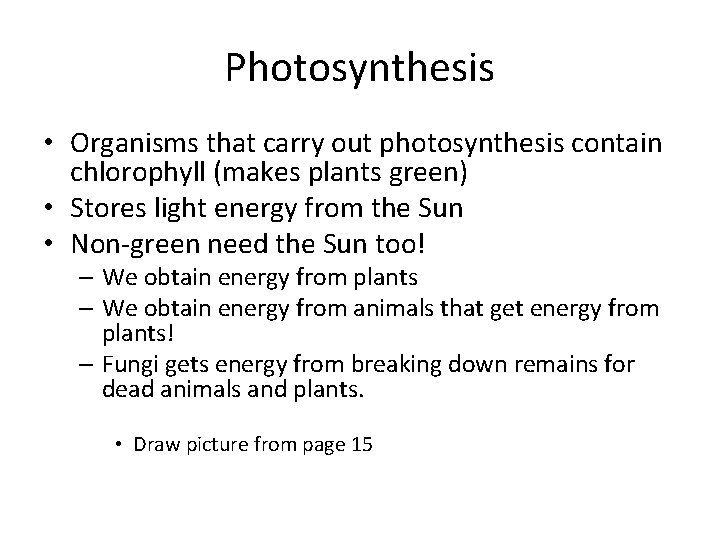 Photosynthesis

• Organisms that carry out photosynthesis contain chlorophyll (makes plants green)
• Stores light energy from the Sun
• Non-green need the Sun too!
– We obtain energy from plants
– We obtain energy from animals that get energy from plants!
– Fungi gets energy from breaking down remains for dead animals and plants.

• Draw picture from page 15